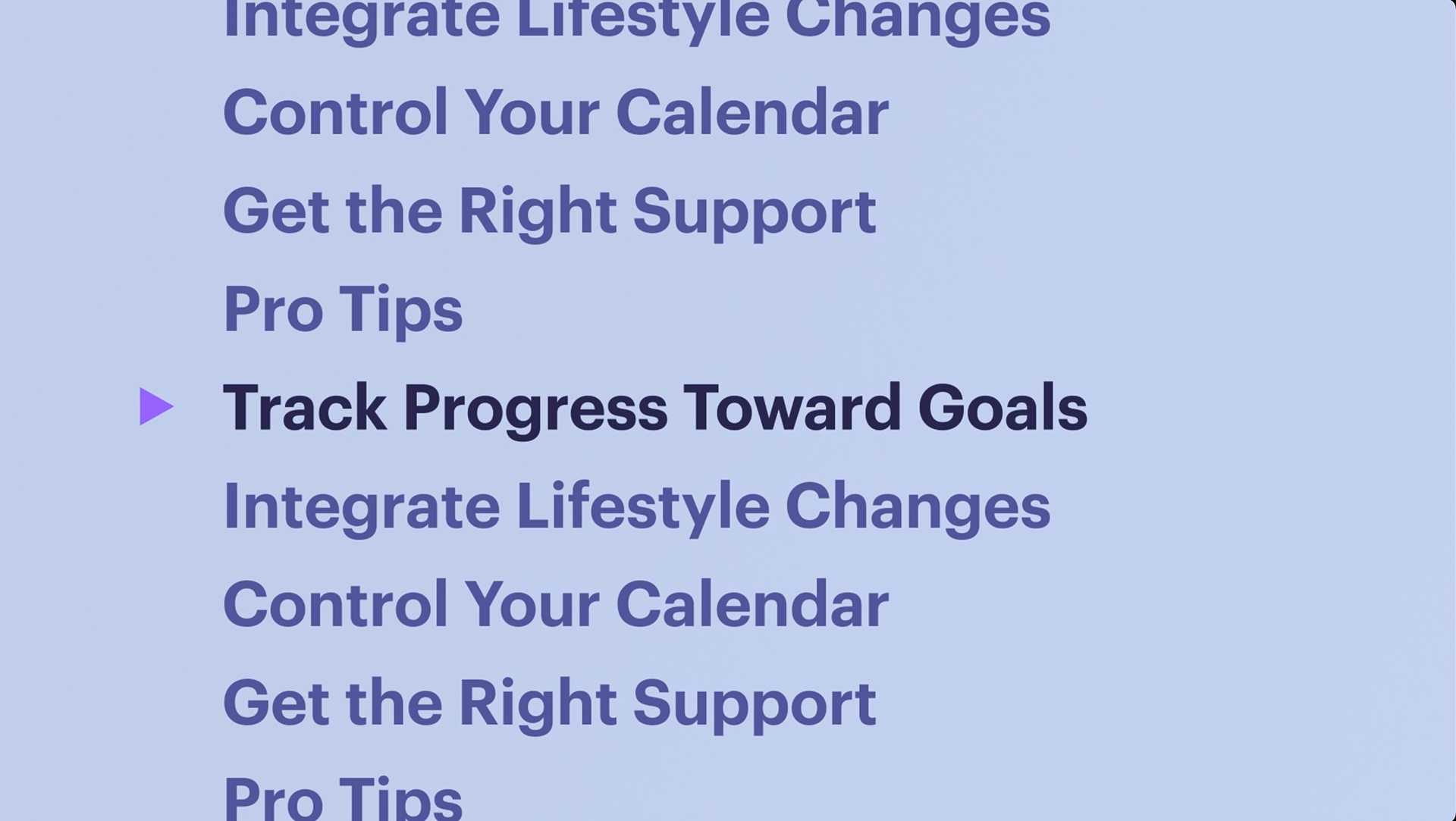 Integrate Lifestyle Changes

Control Your Calendar

Get the Right Support

Pro Tips

Track Progress Toward Goals

Integrate Lifestyle Changes

Control Your Calendar

Get the Right Support

Pro Tips